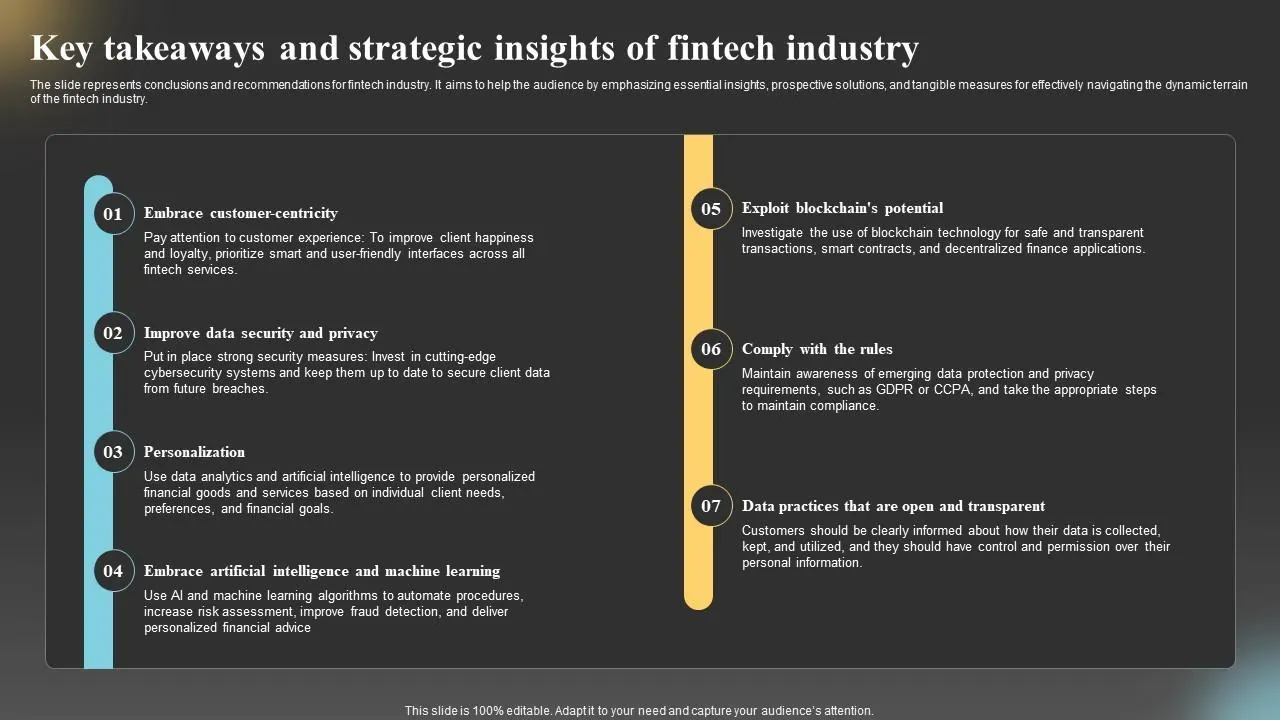 Key takeaways and strategic insights of fintech industry

The slide represents conclusions and recommendations for fintech industry. It aims to help the audience by emphasizing essential insights, prospective solutions, and tangible measures for effectively navigating the dynamic terrain of the fintech industry.

01 Embrace customer-centricity

Pay attention to customer experience: To improve client happiness and loyalty, prioritize smart and user-friendly interfaces across all fintech services.

02 Improve data security and privacy

Put in place strong security measures: Invest in cutting-edge cybersecurity systems and keep them up to date to secure client data from future breaches.

03 Personalization

Use data analytics and artificial intelligence to provide personalized financial goods and services based on individual client needs, preferences, and financial goals.

04 Embrace artificial intelligence and machine learning

Use AI and machine learning algorithms to automate procedures, increase risk assessment, improve fraud detection, and deliver personalized financial advice

05 Exploit blockchain's potential

Investigate the use of blockchain technology for safe and transparent transactions, smart contracts, and decentralized finance applications.

06 Comply with the rules

Maintain awareness of emerging data protection and privacy requirements, such as GDPR or CCPA, and take the appropriate steps to maintain compliance.

07 Data practices that are open and transparent

Customers should be clearly informed about how their data is collected, kept, and utilized, and they should have control and permission over their personal information.

This slide is 100% editable. Adapt it to your need and capture your audience's attention.